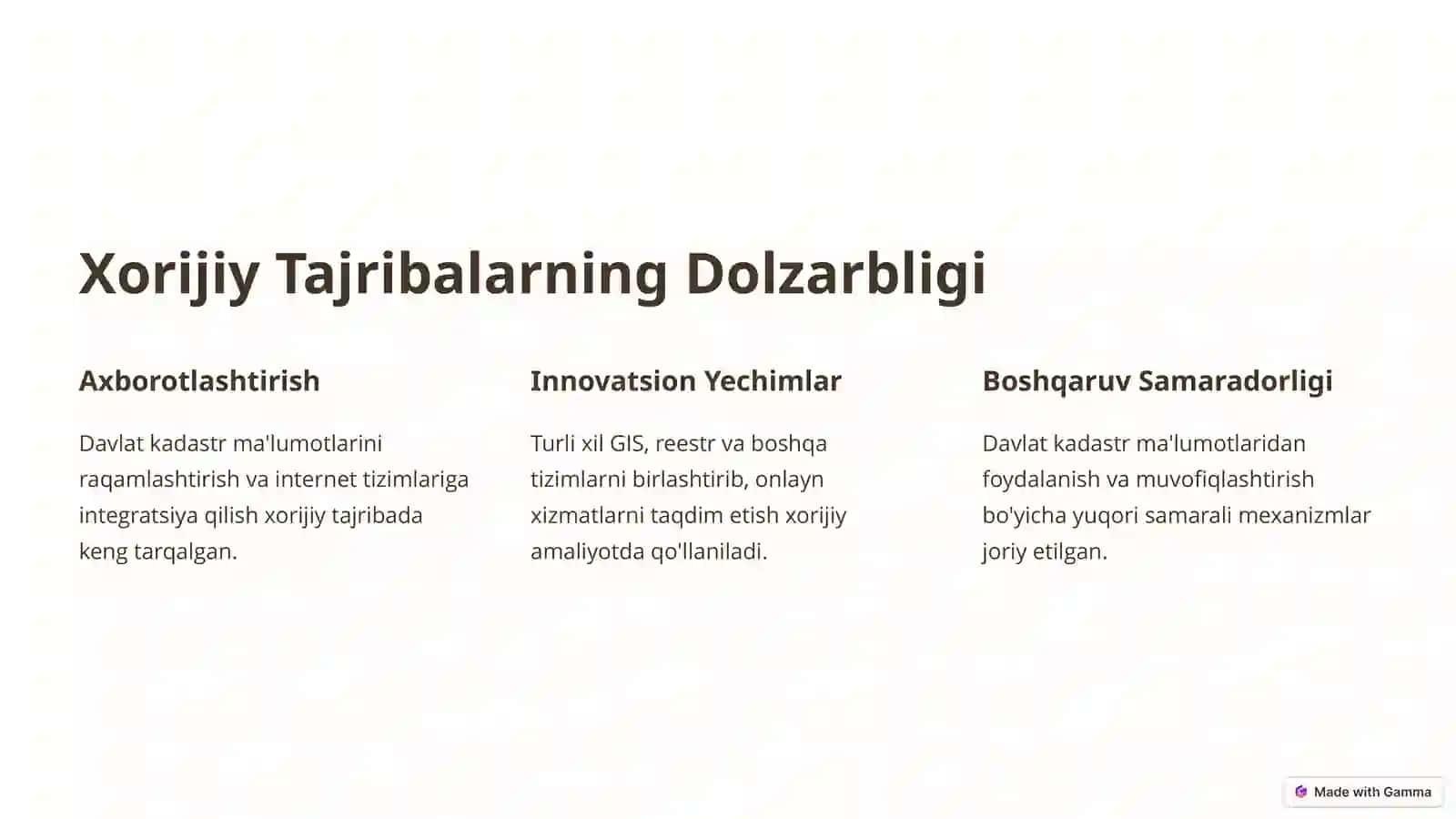 Xorijiy Tajribalarning Dolzarbligi

Axborotlashtirish

Davlat kadastr ma'lumotlarini raqamlashtirish va internet tizimlariga integratsiya qilish xorijiy tajribada keng tarqalgan.

Innovatsion Yechimlar

Turli xil GIS, reestr va boshqa tizimlarni birlashtirib, onlayn xizmatlarni taqdim etish xorijiy amaliyotda qo'llaniladi.

Boshqaruv Samaradorligi

Davlat kadastr ma'lumotlaridan foydalanish va muvofiqlashtirish bo'yicha yuqori samarali mexanizmlar joriy etilgan.

Made with Gamma